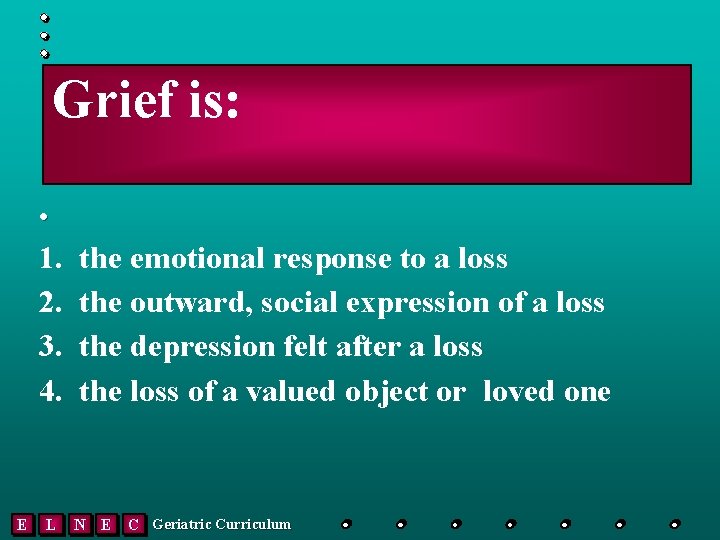 Grief is:

1. the emotional response to a loss
2. the outward, social expression of a loss
3. the depression felt after a loss
4. the loss of a valued object or loved one

E L N E C Geriatric Curriculum